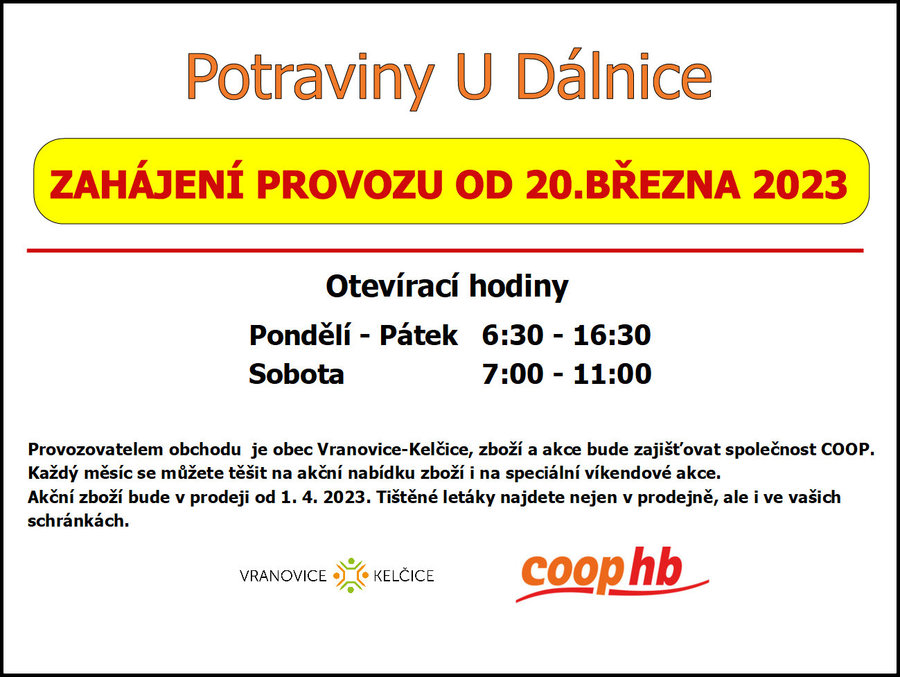 Potraviny U Dálnice

ZAHÁJENÍ PROVOZU OD 20.BŘEZNA 2023

Otevírací hodiny

Pondělí - Pátek 6:30 - 16:30
Sobota 7:00 - 11:00

Provozovatelem obchodu je obec Vranovice-Kelčice, zboží a akce bude zajišťovat společnost COOP. Každý měsíc se můžete těšit na akční nabídku zboží i na speciální víkendové akce. Akční zboží bude v prodeji od 1. 4. 2023. Tištěné letáky najdete nejen v prodejně, ale i ve vašich schránkách.

VRANOVICE KELČICE

coop hb